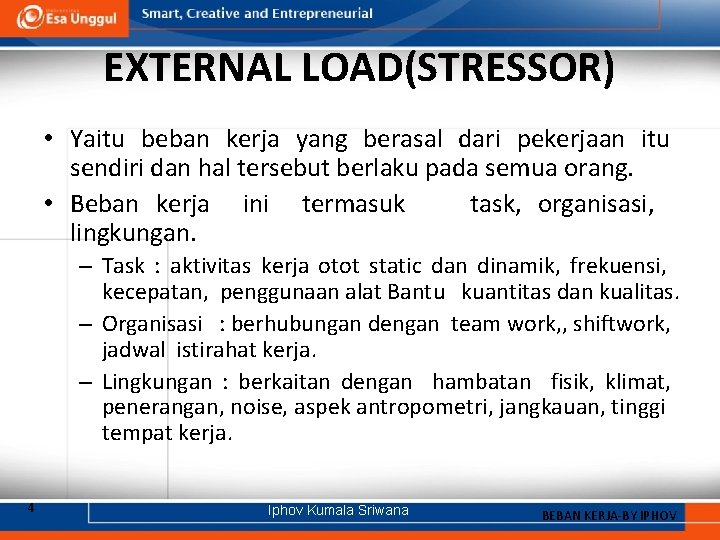 Esa Unggul

Smart, Creative and Entrepreneurial

EXTERNAL LOAD(STRESSOR)

• Yaitu beban kerja yang berasal dari pekerjaan itu sendiri dan hal tersebut berlaku pada semua orang.

• Beban kerja ini termasuk task, organisasi, lingkungan.

– Task : aktivitas kerja otot static dan dinamik, frekuensi, kecepatan, penggunaan alat Bantu kuantitas dan kualitas.

– Organisasi : berhubungan dengan team work,, shiftwork, jadwal istirahat kerja.

– Lingkungan : berkaitan dengan hambatan fisik, klimat, penerangan, noise, aspek antropometri, jangkauan, tinggi tempat kerja.

4

Iphov Kumala Sriwana

BEBAN KERJA-BY IPHOV